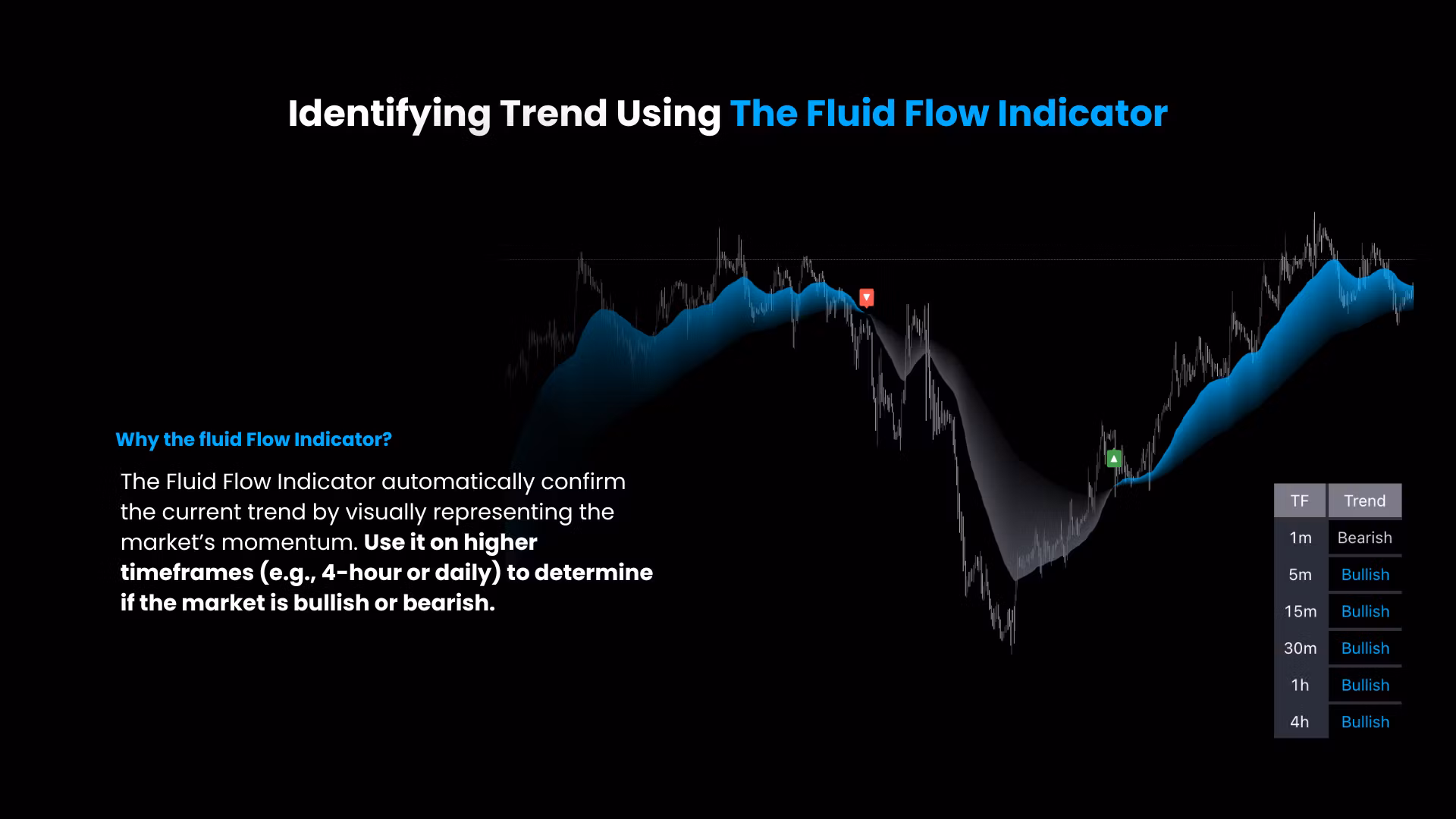 Identifying Trend Using The Fluid Flow Indicator

Why the fluid Flow Indicator?

The Fluid Flow Indicator automatically confirm the current trend by visually representing the market's momentum. Use it on higher timeframes (e.g., 4-hour or daily) to determine if the market is bullish or bearish.

| TF | Trend |
|---|---|
| 1m | Bearish |
| 5m | Bullish |
| 15m | Bullish |
| 30m | Bullish |
| 1h | Bullish |
| 4h | Bullish |